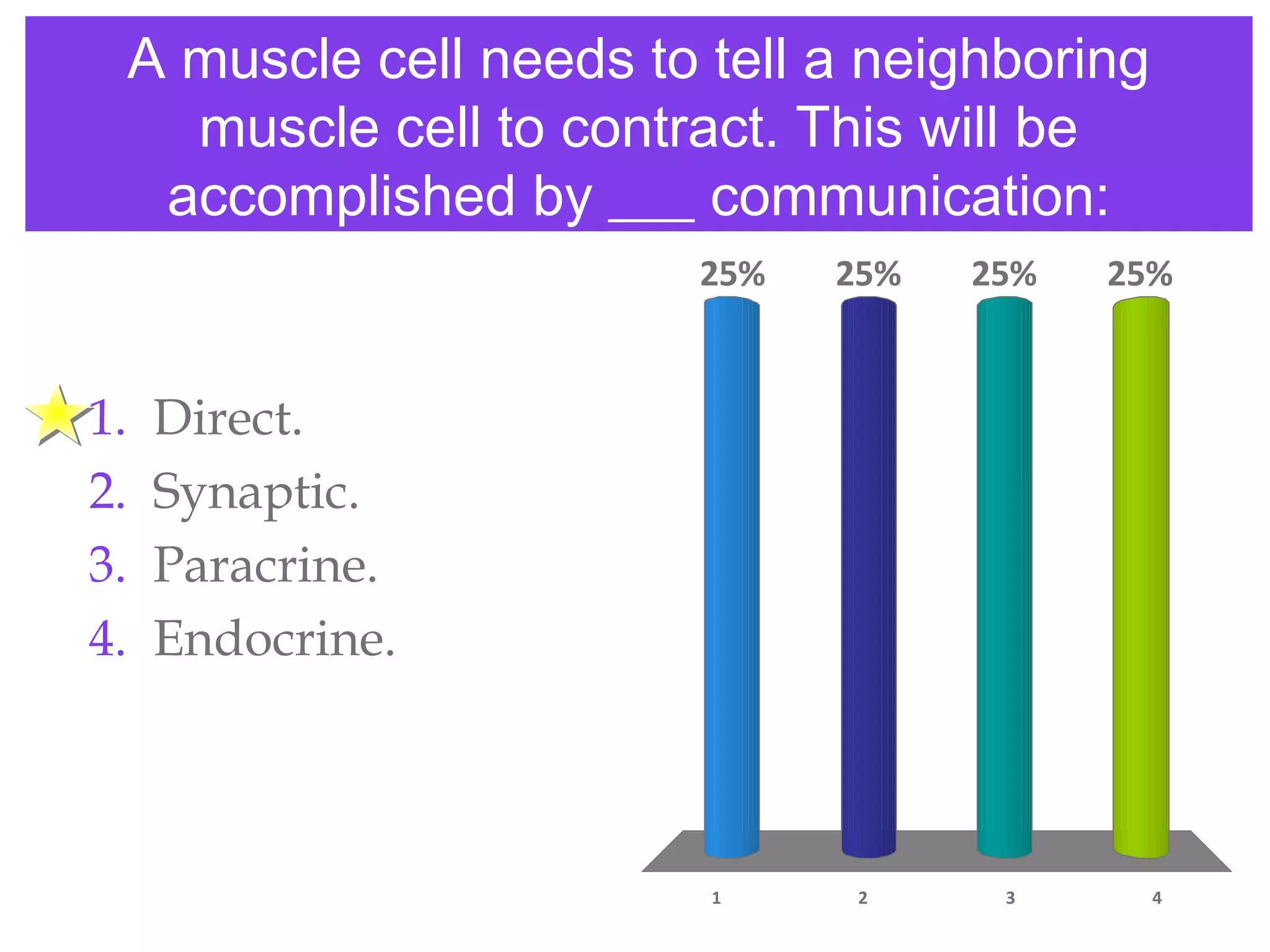 A muscle cell needs to tell a neighboring muscle cell to contract. This will be accomplished by ___ communication:

1. Direct.
2. Synaptic.
3. Paracrine.
4. Endocrine.

25%
25%
25%
25%

1
2
3
4